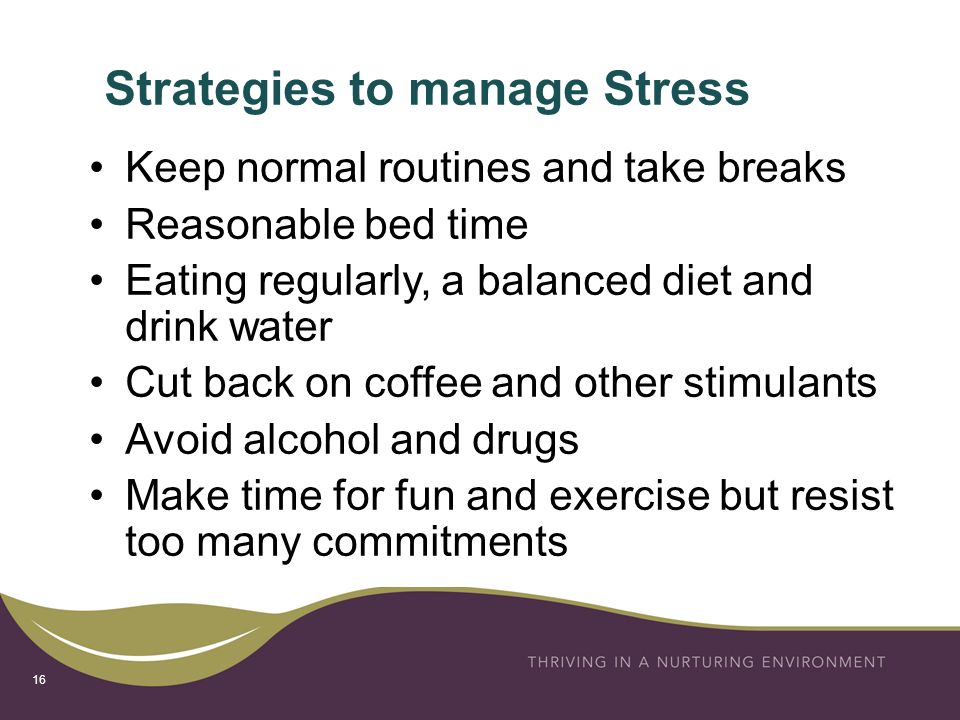 Strategies to manage Stress

• Keep normal routines and take breaks
• Reasonable bed time
• Eating regularly, a balanced diet and drink water
• Cut back on coffee and other stimulants
• Avoid alcohol and drugs
• Make time for fun and exercise but resist too many commitments

THRIVING IN A NURTURING ENVIRONMENT

16